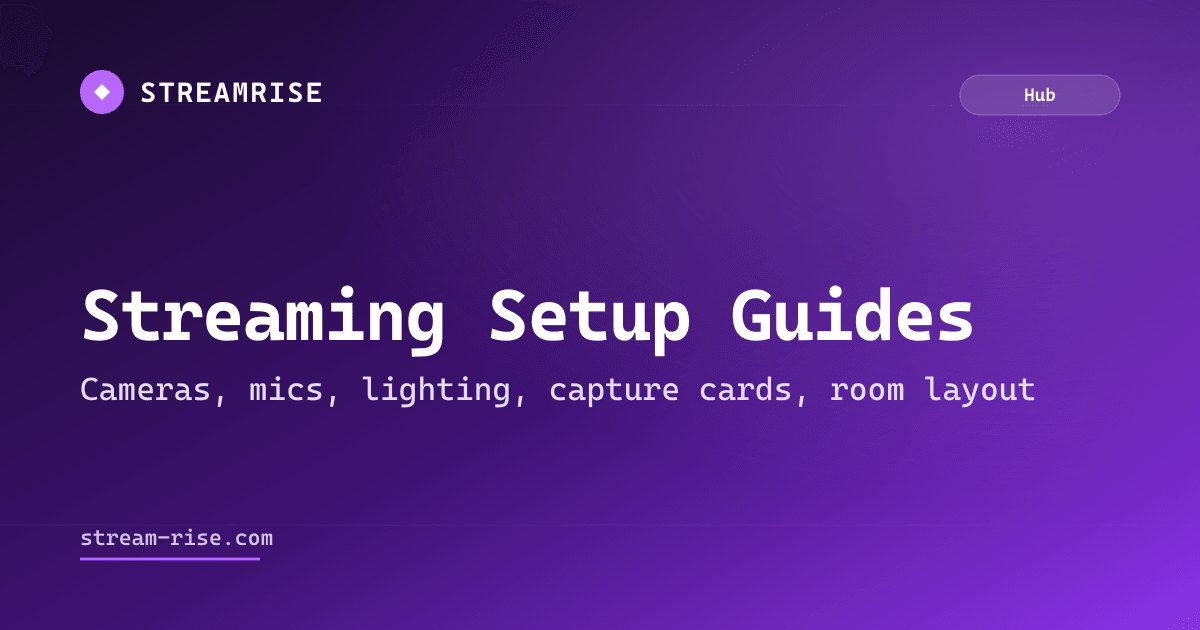 STREAMRISE

Hub

Streaming Setup Guides

Cameras, mics, lighting, capture cards, room layout

stream-rise.com